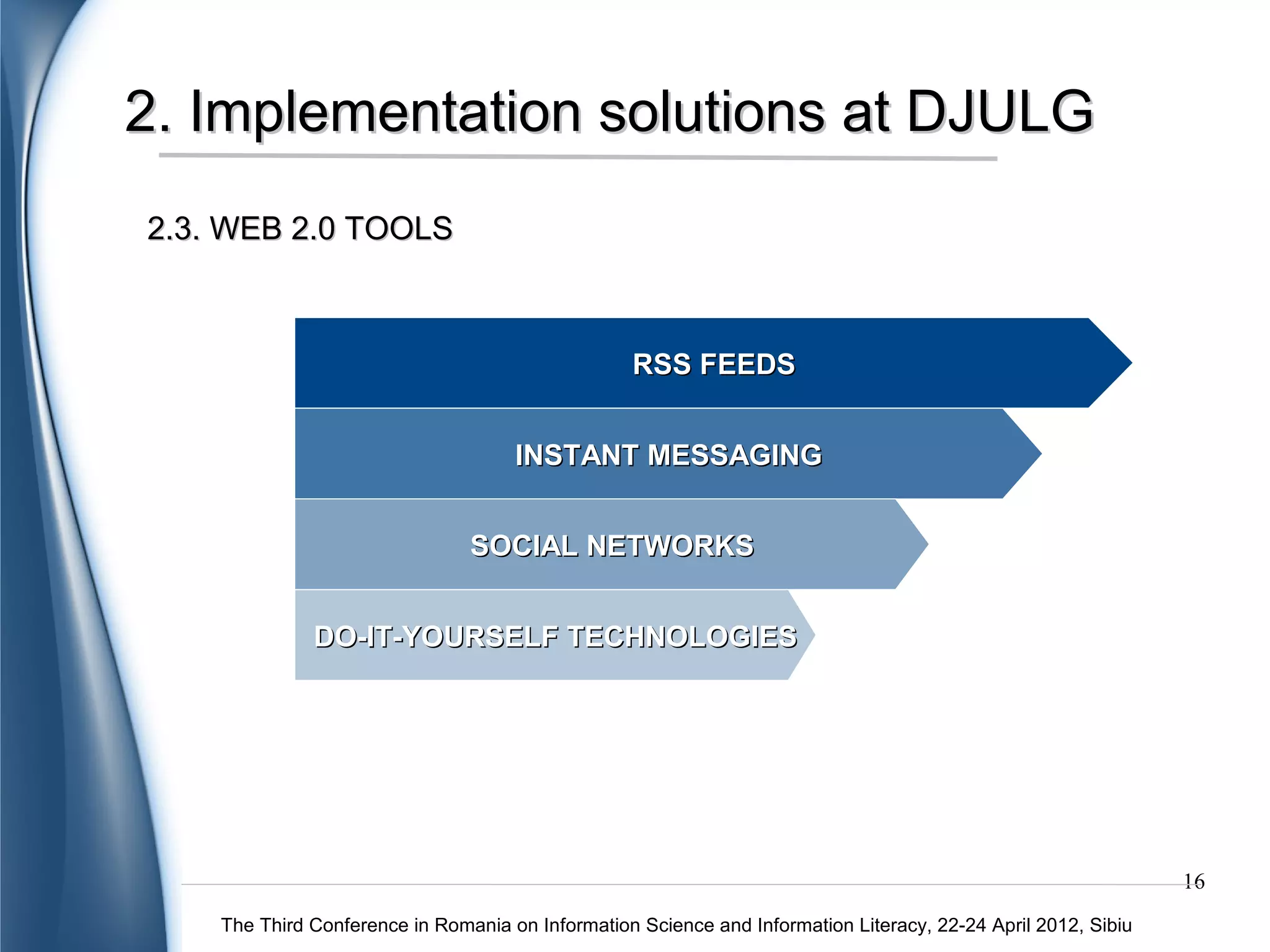 2. Implementation solutions at DJULG

2.3. WEB 2.0 TOOLS

RSS FEEDS

INSTANT MESSAGING

SOCIAL NETWORKS

DO-IT-YOURSELF TECHNOLOGIES

16

The Third Conference in Romania on Information Science and Information Literacy, 22-24 April 2012, Sibiu